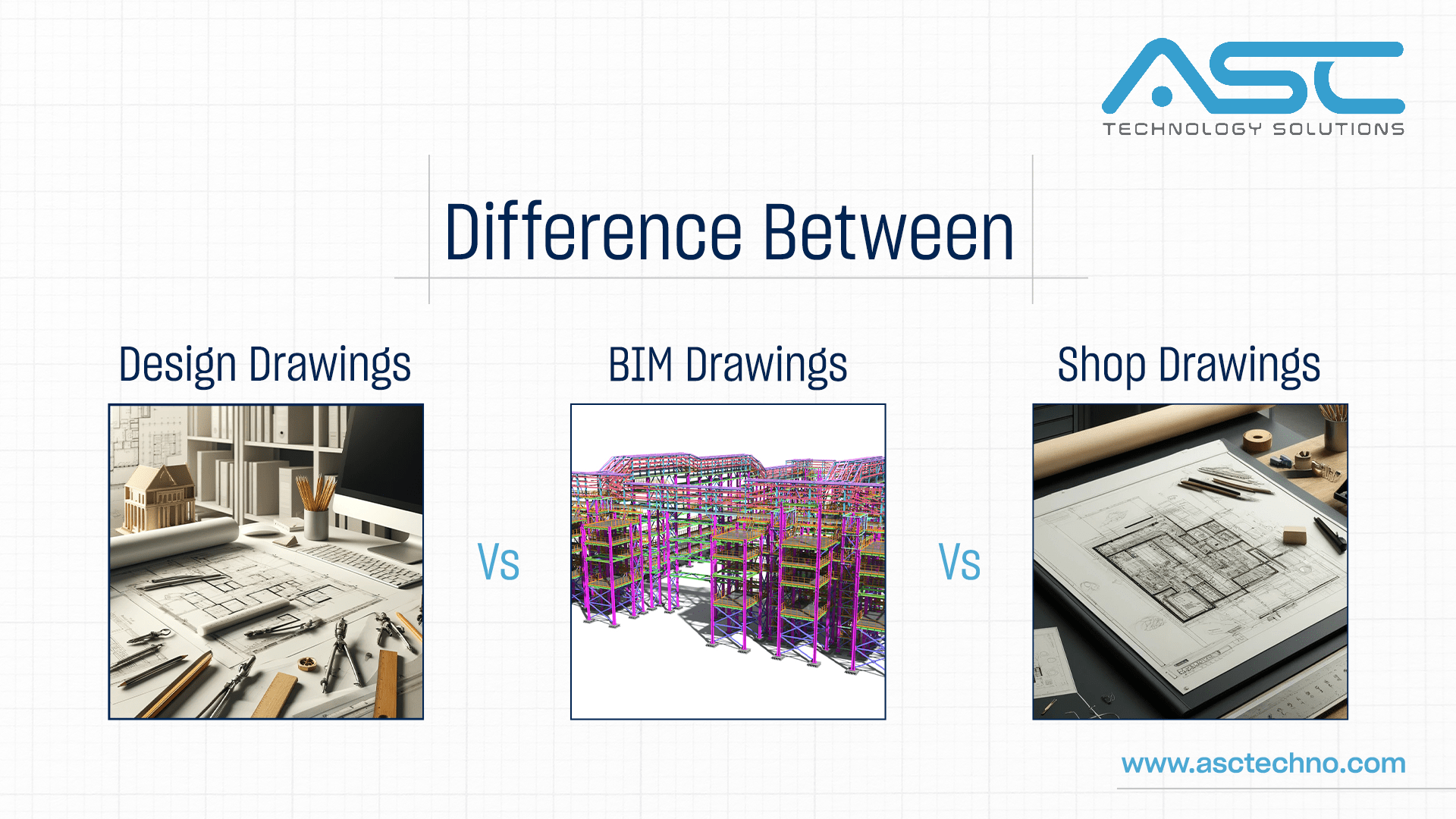 ASC
TECHNOLOGY SOLUTIONS

Difference Between

Design Drawings

Vs

BIM Drawings

Vs

Shop Drawings

www.asctechno.com